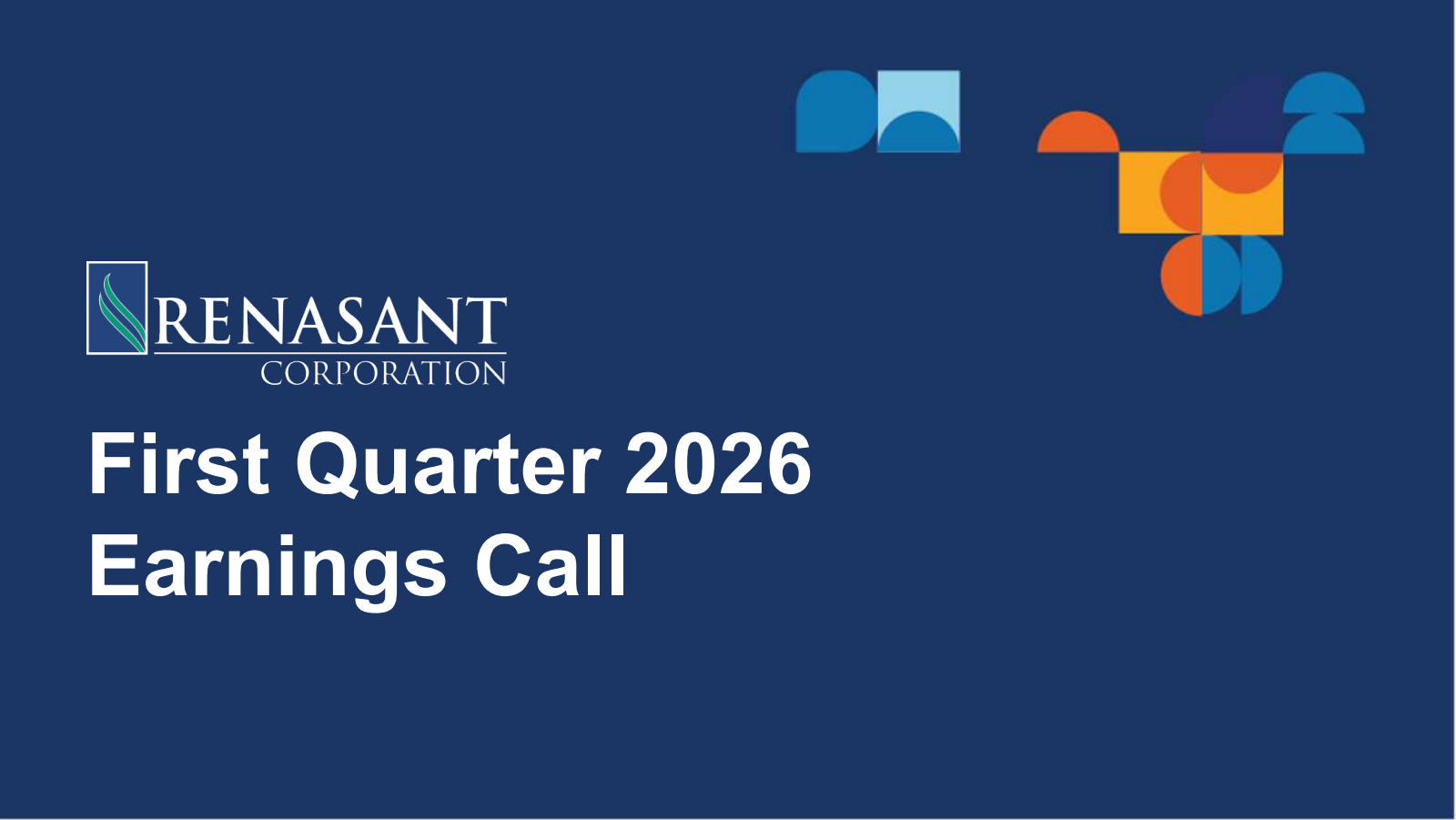 RENASANT
CORPORATION

First Quarter 2026
Earnings Call